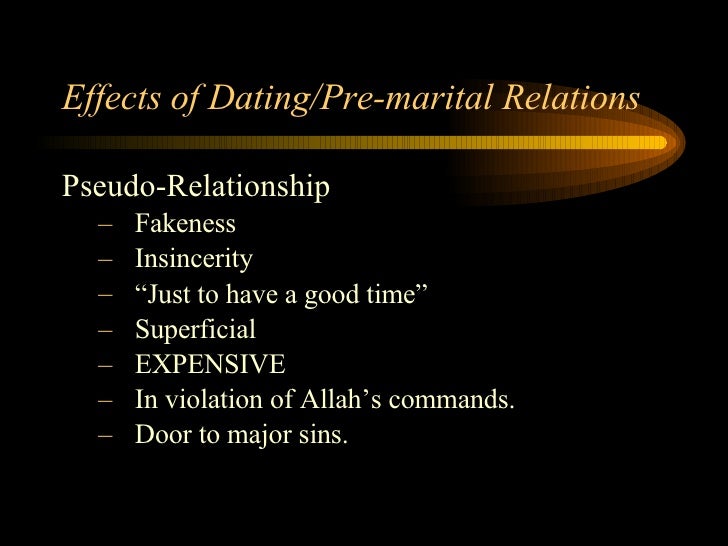 Effects of Dating/Pre-marital Relations

Pseudo-Relationship
– Fakeness
– Insincerity
– “Just to have a good time”
– Superficial
– EXPENSIVE
– In violation of Allah’s commands.
– Door to major sins.